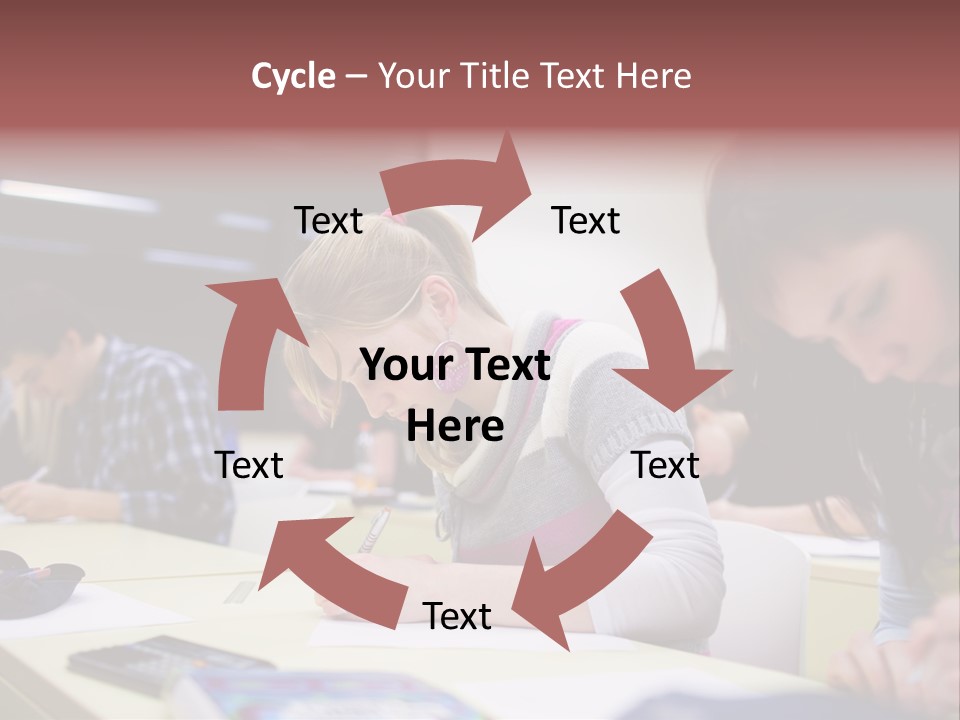 Cycle – Your Title Text Here

Text

Text

Your Text Here

Text

Text

Text